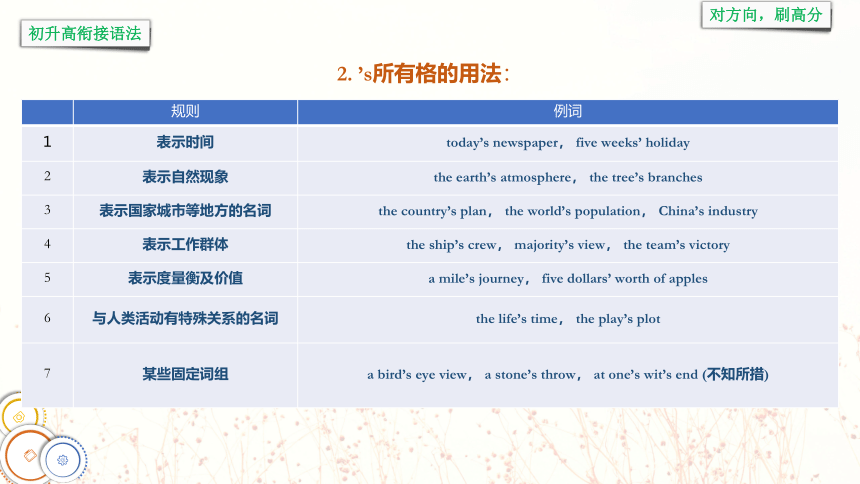 初升高衔接语法

对方向，刷高分

2. ’s所有格的用法：

|  | 规则 | 例词 |
|---|---|---|
| 1 | 表示时间 | today’s newspaper， five weeks’ holiday |
| 2 | 表示自然现象 | the earth’s atmosphere， the tree’s branches |
| 3 | 表示国家城市等地方的名词 | the country’s plan， the world’s population， China’s industry |
| 4 | 表示工作群体 | the ship’s crew， majority’s view， the team’s victory |
| 5 | 表示度量衡及价值 | a mile’s journey， five dollars’ worth of apples |
| 6 | 与人类活动有特殊关系的名词 | the life’s time， the play’s plot |
| 7 | 某些固定词组 | a bird’s eye view， a stone’s throw， at one’s wit’s end (不知所措) |